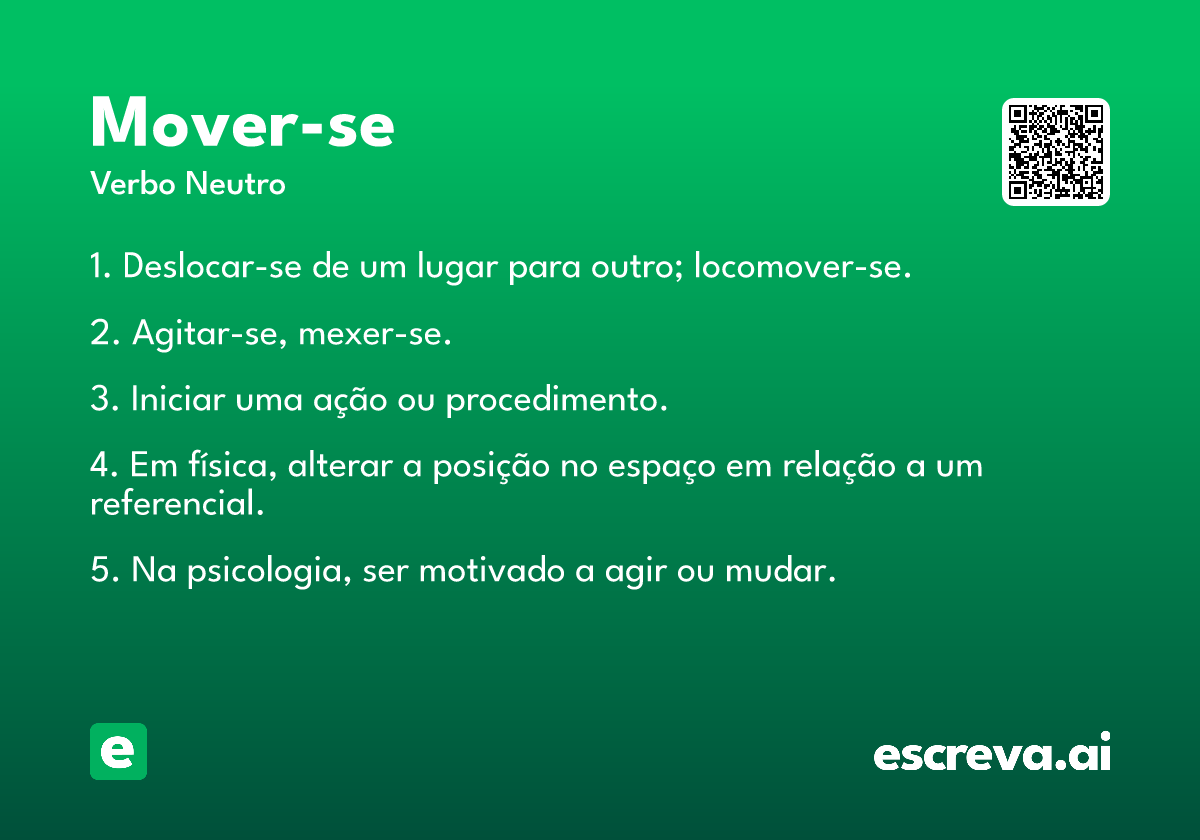 Mover-se
Verbo Neutro

1. Deslocar-se de um lugar para outro; locomover-se.

2. Agitar-se, mexer-se.

3. Iniciar uma ação ou procedimento.

4. Em física, alterar a posição no espaço em relação a um referencial.

5. Na psicologia, ser motivado a agir ou mudar.

e

escreva.ai